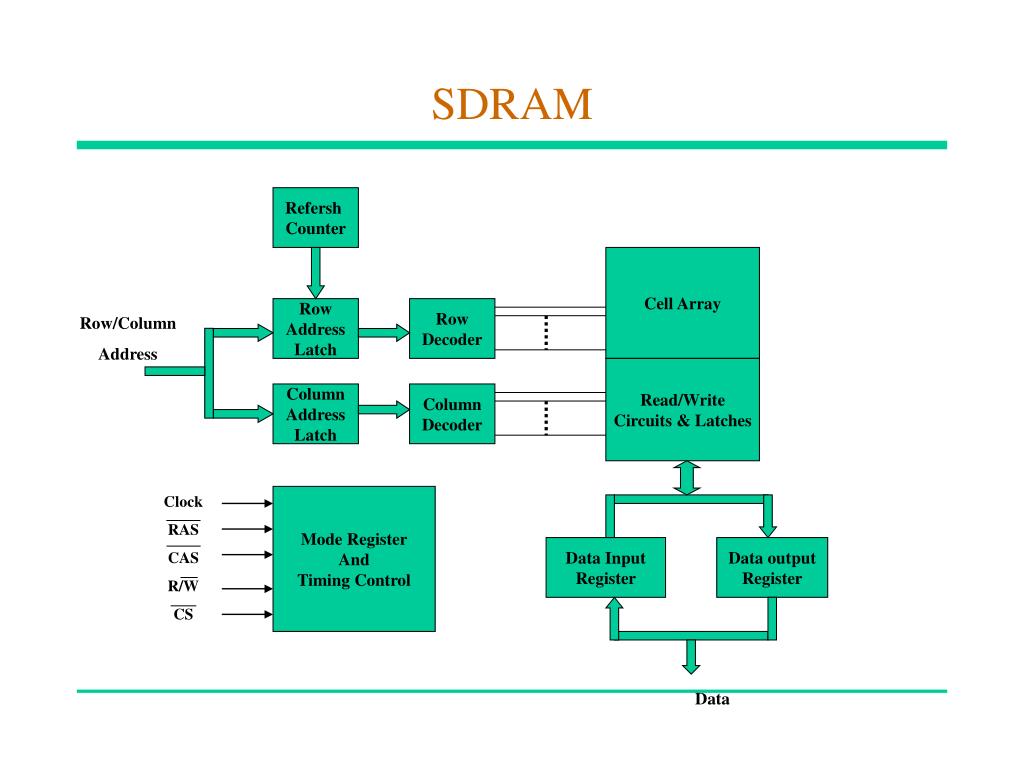 SDRAM

Refersh Counter

Row/Column Address

Row Address Latch

Row Decoder

Cell Array

Column Address Latch

Column Decoder

Read/Write Circuits & Latches

Clock
$\overline{RAS}$
$\overline{CAS}$
$R/\overline{W}$
$\overline{CS}$

Mode Register And Timing Control

Data Input Register

Data output Register

Data